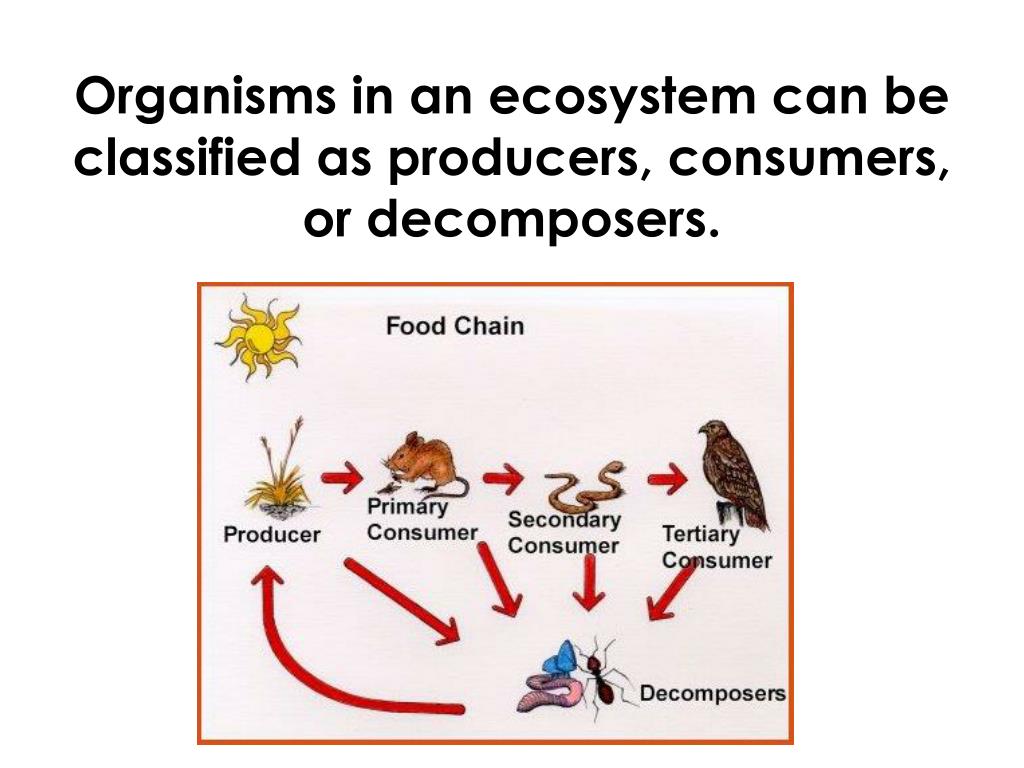 Organisms in an ecosystem can be classified as producers, consumers, or decomposers.

Food Chain

Producer

Primary Consumer

Secondary Consumer

Tertiary Consumer

Decomposers